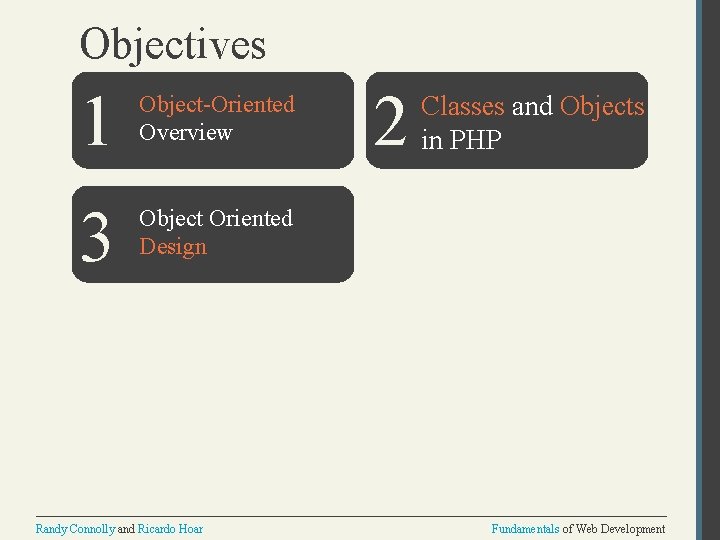 Objectives

1 Object-Oriented Overview

2 Classes and Objects in PHP

3 Object Oriented Design

Randy Connolly and Ricardo Hoar

Fundamentals of Web Development